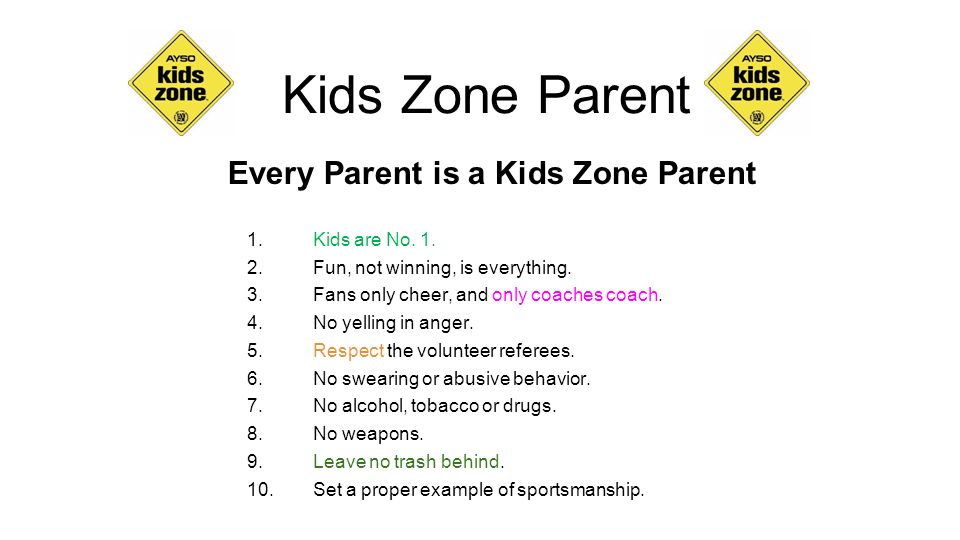 AYSO kids zone

Kids Zone Parent

AYSO kids zone

Every Parent is a Kids Zone Parent

1. Kids are No. 1.
2. Fun, not winning, is everything.
3. Fans only cheer, and only coaches coach.
4. No yelling in anger.
5. Respect the volunteer referees.
6. No swearing or abusive behavior.
7. No alcohol, tobacco or drugs.
8. No weapons.
9. Leave no trash behind.
10. Set a proper example of sportsmanship.